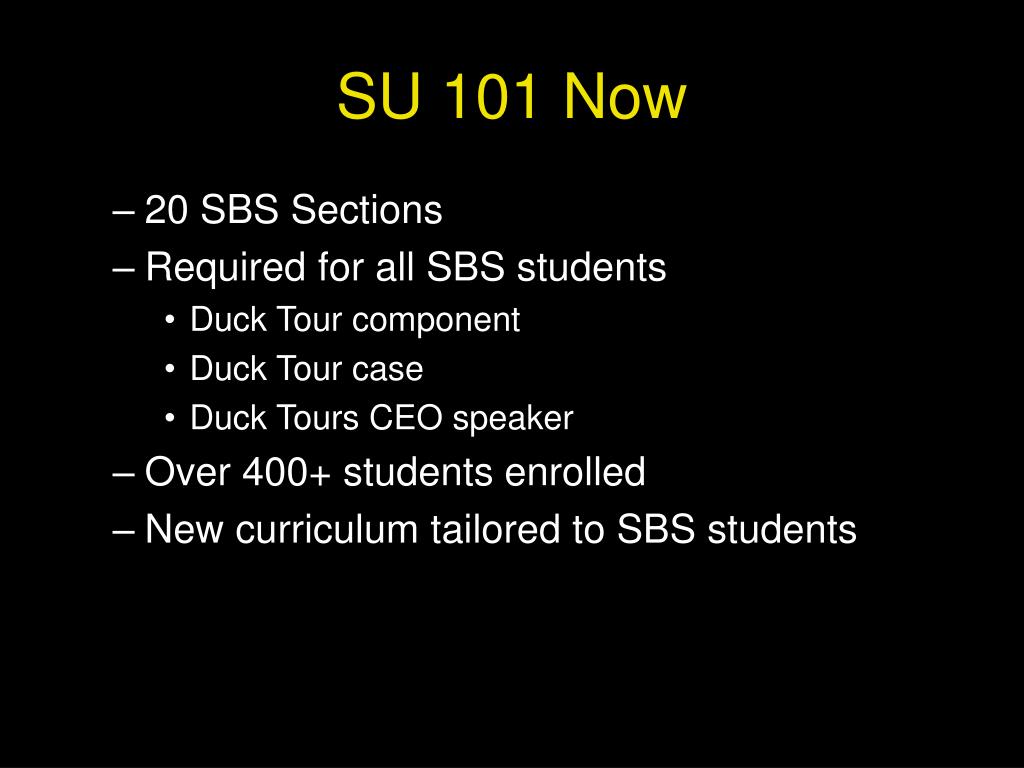 SU 101 Now

– 20 SBS Sections
– Required for all SBS students
• Duck Tour component
• Duck Tour case
• Duck Tours CEO speaker
– Over 400+ students enrolled
– New curriculum tailored to SBS students